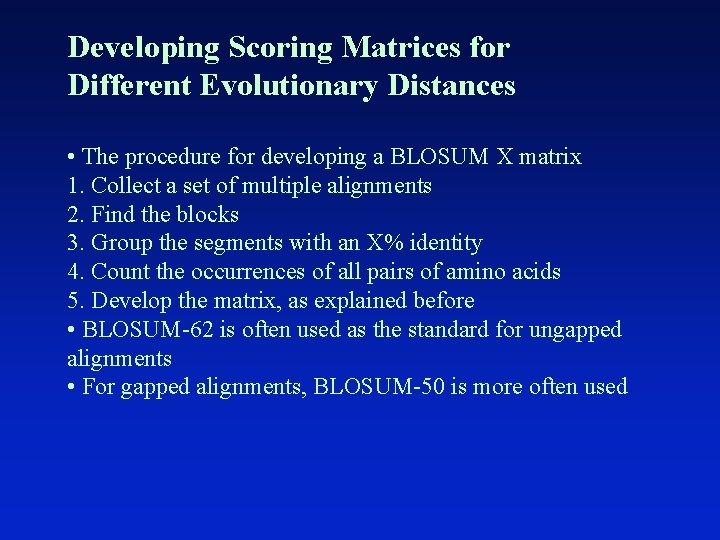 Developing Scoring Matrices for Different Evolutionary Distances

• The procedure for developing a BLOSUM X matrix
1. Collect a set of multiple alignments
2. Find the blocks
3. Group the segments with an X% identity
4. Count the occurrences of all pairs of amino acids
5. Develop the matrix, as explained before
• BLOSUM-62 is often used as the standard for ungapped alignments
• For gapped alignments, BLOSUM-50 is more often used